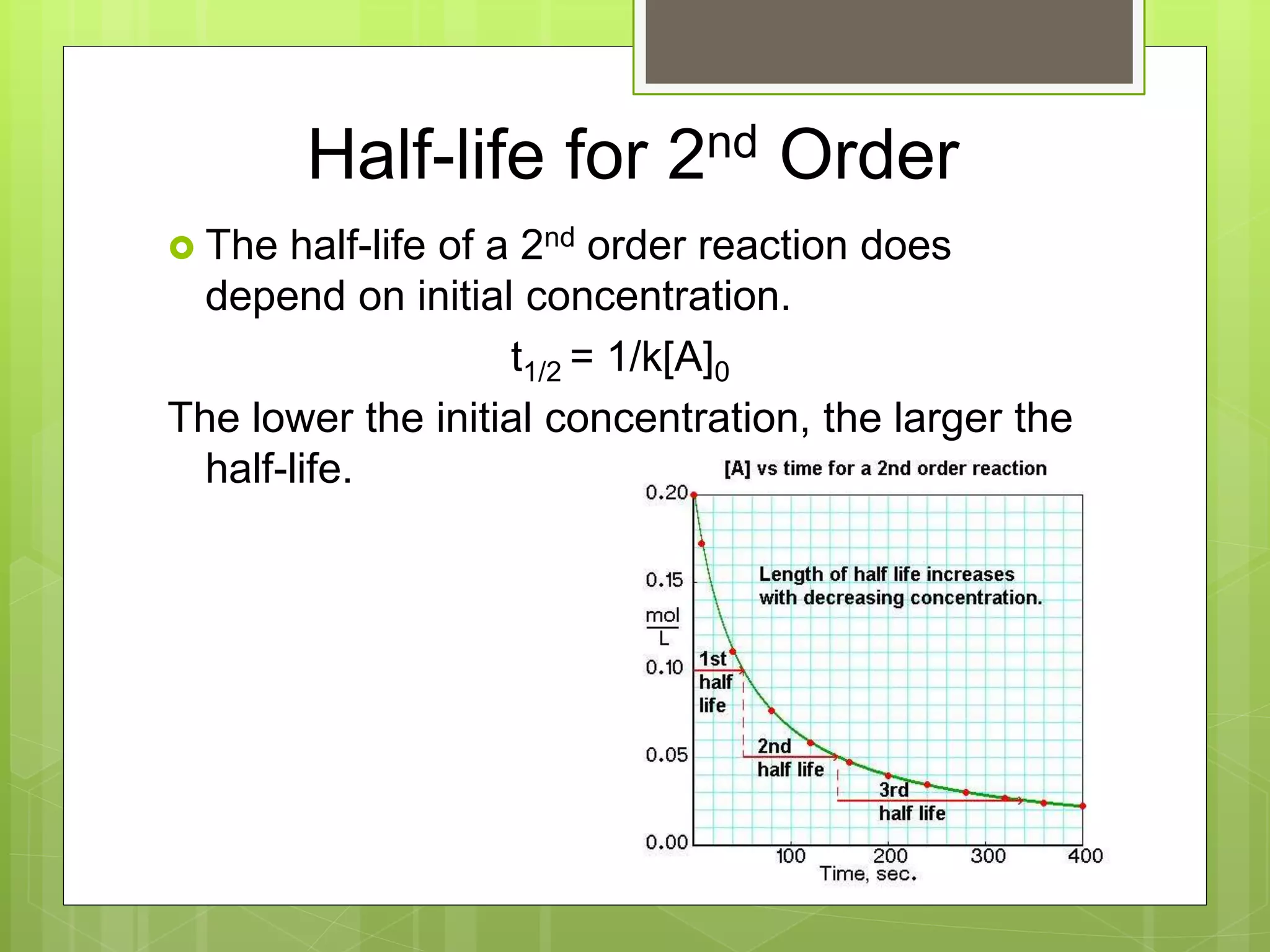 Half-life for 2$^{nd}$ Order

The half-life of a 2$^{nd}$ order reaction does depend on initial concentration.

$t_{1/2} = 1/k[A]_0$

The lower the initial concentration, the larger the half-life.

[A] vs time for a 2nd order reaction

0.20
0.15
$\frac{mol}{L}$
0.10
0.05
0.00

Length of half life increases with decreasing concentration.

1st half life
2nd half life
3rd half life

100
200
300
400
Time, sec.